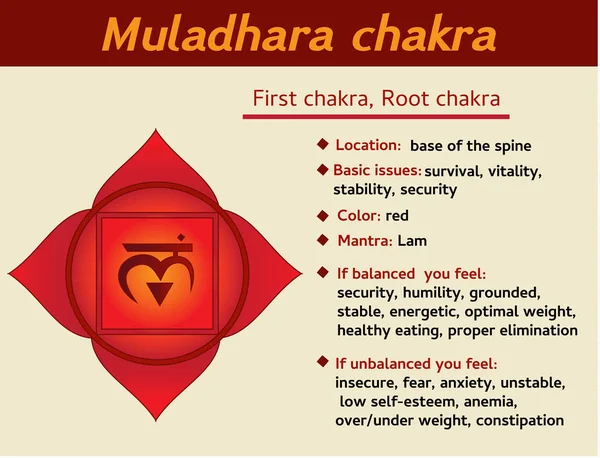 Muladhara chakra

First chakra, Root chakra

◆ Location: base of the spine

◆ Basic issues: survival, vitality, stability, security

◆ Color: red

◆ Mantra: Lam

◆ If balanced you feel: security, humility, grounded, stable, energetic, optimal weight, healthy eating, proper elimination

◆ If unbalanced you feel: insecure, fear, anxiety, unstable, low self-esteem, anemia, over/under weight, constipation

लं